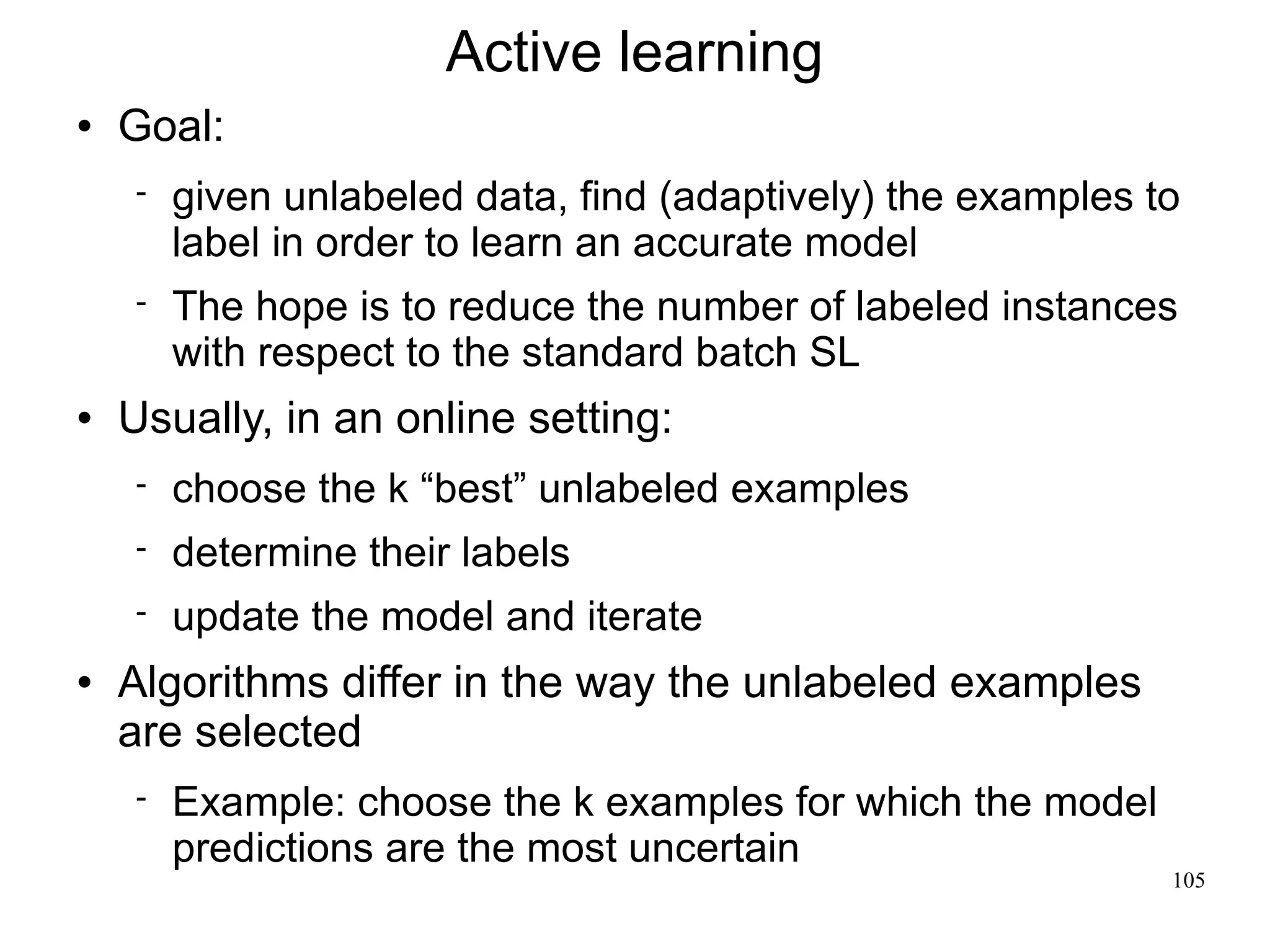 Active learning

• Goal:

- given unlabeled data, find (adaptively) the examples to label in order to learn an accurate model

- The hope is to reduce the number of labeled instances with respect to the standard batch SL

• Usually, in an online setting:

- choose the k “best” unlabeled examples

- determine their labels

- update the model and iterate

• Algorithms differ in the way the unlabeled examples are selected

- Example: choose the k examples for which the model predictions are the most uncertain

105